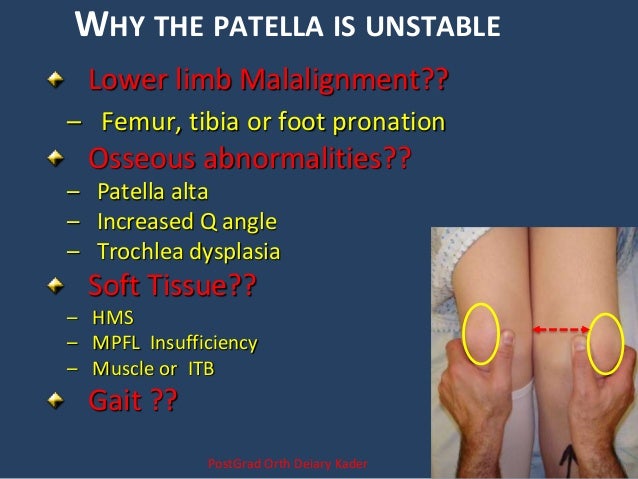 WHY THE PATELLA IS UNSTABLE

Lower limb Malalignment??
– Femur, tibia or foot pronation

Osseous abnormalities??
– Patella alta
– Increased Q angle
– Trochlea dysplasia

Soft Tissue??
– HMS
– MPFL Insufficiency
– Muscle or ITB

Gait ??

PostGrad Orth Deiary Kader